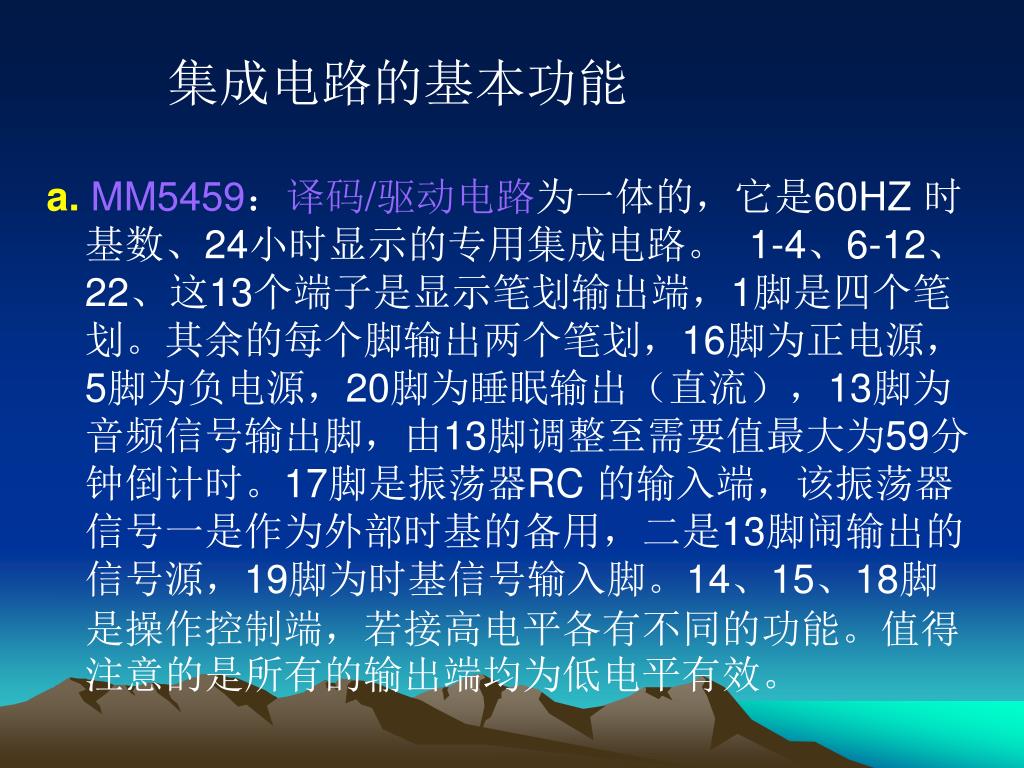 集成电路的基本功能

a. MM5459：译码/驱动电路为一体的，它是60HZ 时基数、24小时显示的专用集成电路。 1-4、6-12、22、这13个端子是显示笔划输出端，1脚是四个笔划。其余的每个脚输出两个笔划，16脚为正电源，5脚为负电源，20脚为睡眠输出（直流），13脚为音频信号输出脚，由13脚调整至需要值最大为59分钟倒计时。17脚是振荡器RC 的输入端，该振荡器信号一是作为外部时基的备用，二是13脚闹输出的信号源，19脚为时基信号输入脚。14、15、18脚是操作控制端，若接高电平各有不同的功能。值得注意的是所有的输出端均为低电平有效。